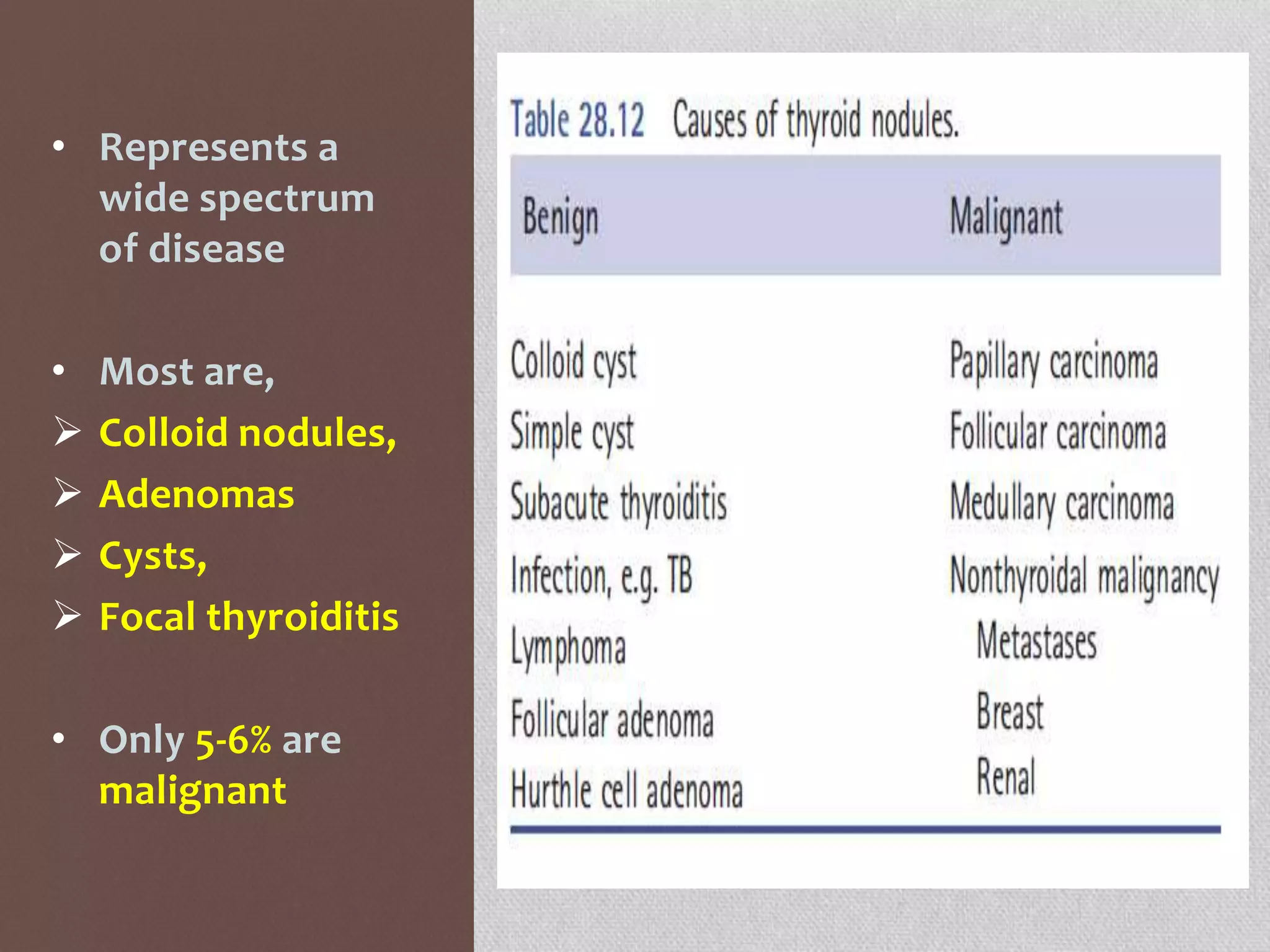 • Represents a wide spectrum of disease

• Most are,
➢ Colloid nodules,
➢ Adenomas
➢ Cysts,
➢ Focal thyroiditis

• Only 5-6% are malignant

Table 28.12 Causes of thyroid nodules.

| Benign | Malignant |
|---|---|
| Colloid cyst | Papillary carcinoma |
| Simple cyst | Follicular carcinoma |
| Subacute thyroiditis | Medullary carcinoma |
| Infection, e.g. TB | Nonthyroidal malignancy |
| Lymphoma | Metastases |
| Follicular adenoma | Breast |
| Hurthle cell adenoma | Renal |